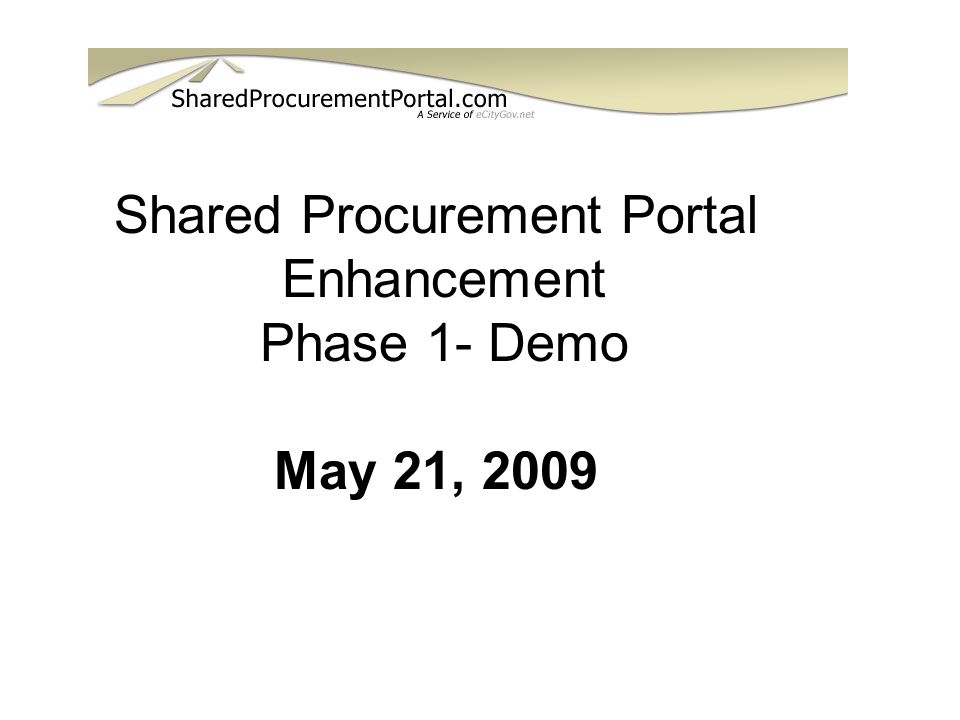 SharedProcurementPortal.com
A Service of eCityGov.net

Shared Procurement Portal
Enhancement
Phase 1- Demo

May 21, 2009